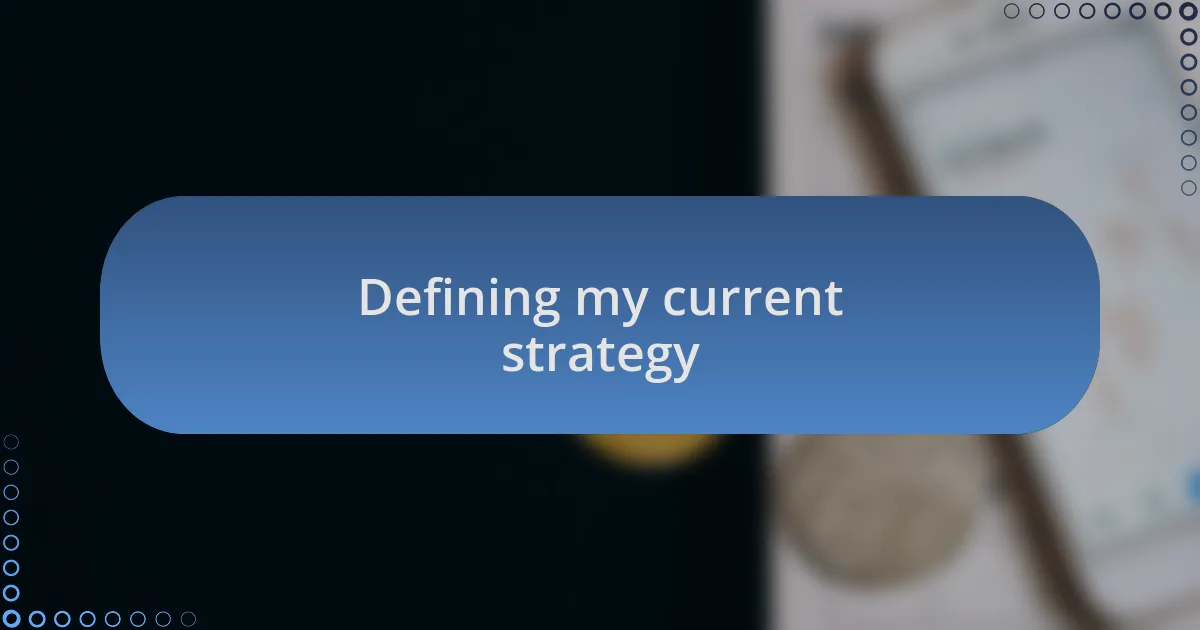 Defining my current strategy